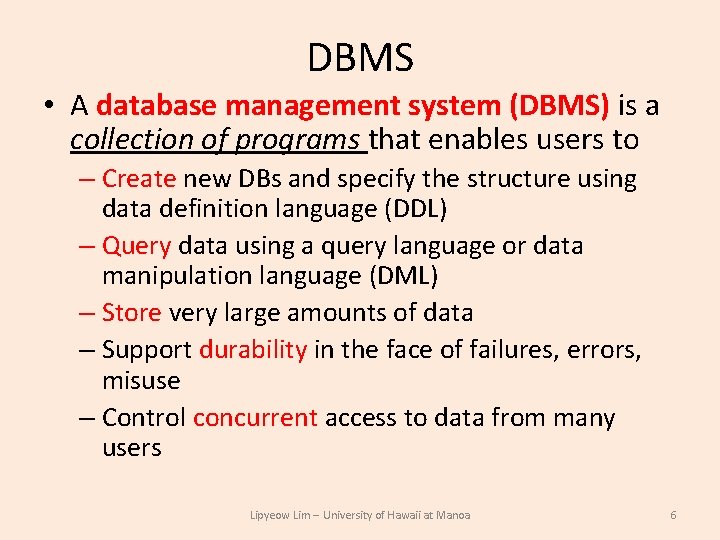 DBMS

• A database management system (DBMS) is a collection of programs that enables users to
– Create new DBs and specify the structure using data definition language (DDL)
– Query data using a query language or data manipulation language (DML)
– Store very large amounts of data
– Support durability in the face of failures, errors, misuse
– Control concurrent access to data from many users

Lipyeow Lim – University of Hawaii at Manoa

6